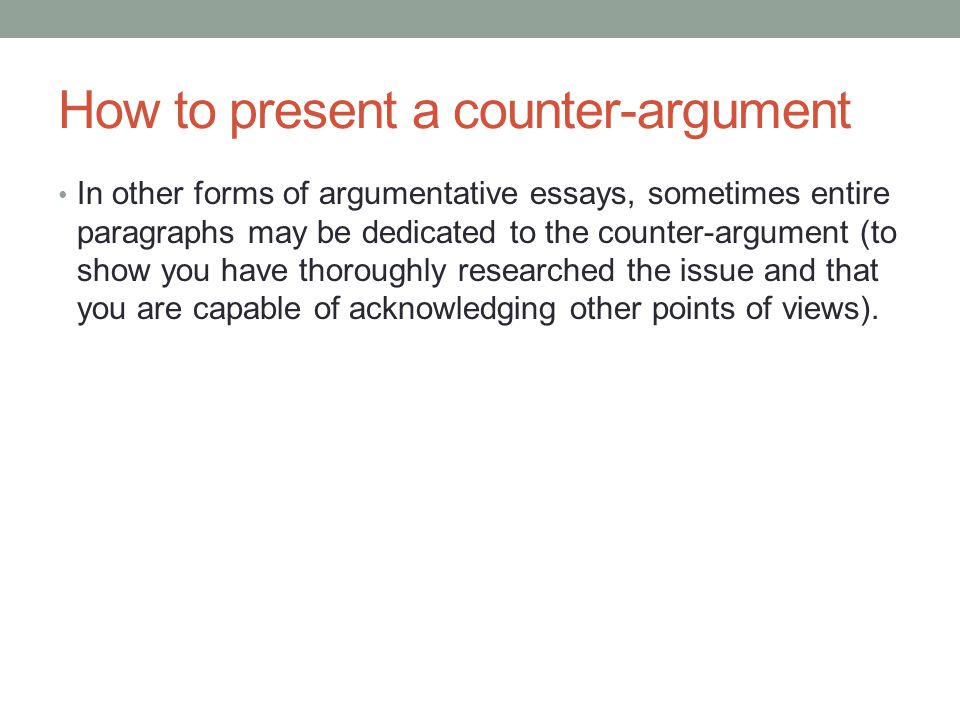 How to present a counter-argument

• In other forms of argumentative essays, sometimes entire paragraphs may be dedicated to the counter-argument (to show you have thoroughly researched the issue and that you are capable of acknowledging other points of views).